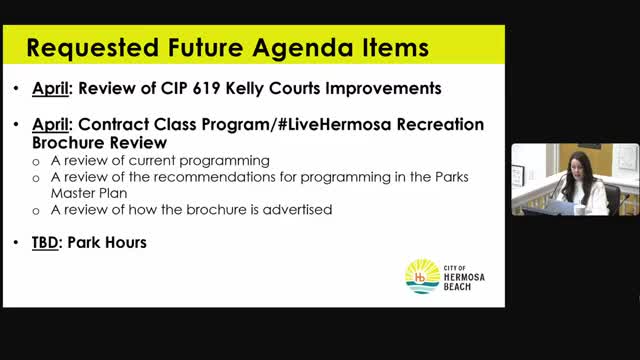 Requested Future Agenda Items

• April: Review of CIP 619 Kelly Courts Improvements

• April: Contract Class Program/#LiveHermosa Recreation Brochure Review
  o A review of current programming
  o A review of the recommendations for programming in the Parks Master Plan
  o A review of how the brochure is advertised

• TBD: Park Hours

Hb CITY OF HERMOSA BEACH